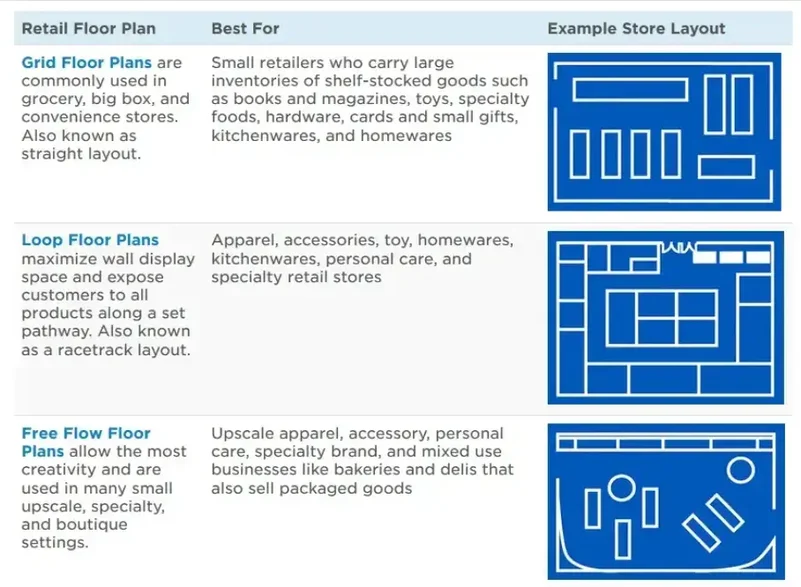 | Retail Floor Plan | Best For | Example Store Layout |
|---|---|---|
| Grid Floor Plans are commonly used in grocery, big box, and convenience stores. Also known as straight layout. | Small retailers who carry large inventories of shelf-stocked goods such as books and magazines, toys, specialty foods, hardware, cards and small gifts, kitchenwares, and homewares | |
| Loop Floor Plans maximize wall display space and expose customers to all products along a set pathway. Also known as a racetrack layout. | Apparel, accessories, toy, homewares, kitchenwares, personal care, and specialty retail stores | |
| Free Flow Floor Plans allow the most creativity and are used in many small upscale, specialty, and boutique settings. | Upscale apparel, accessory, personal care, specialty brand, and mixed use businesses like bakeries and delis that also sell packaged goods | |